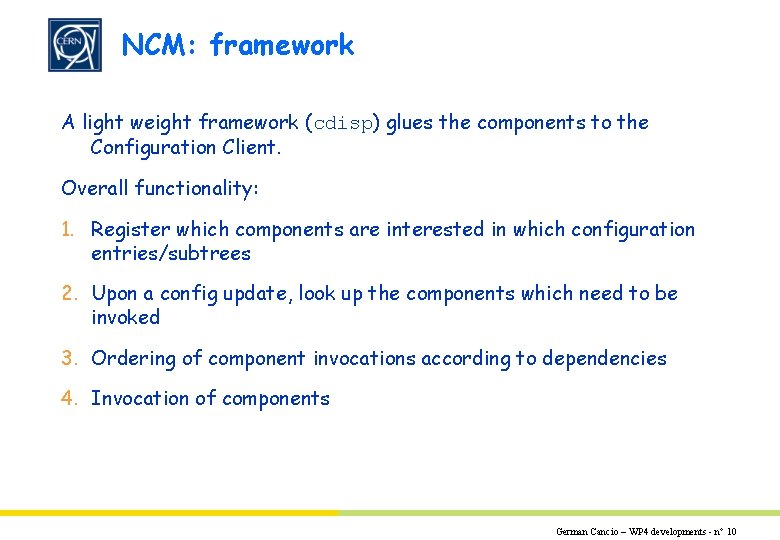 CERN

NCM: framework

A light weight framework (cdisp) glues the components to the Configuration Client.

Overall functionality:

1. Register which components are interested in which configuration entries/subtrees

2. Upon a config update, look up the components which need to be invoked

3. Ordering of component invocations according to dependencies

4. Invocation of components

German Cancio – WP4 developments - n° 10